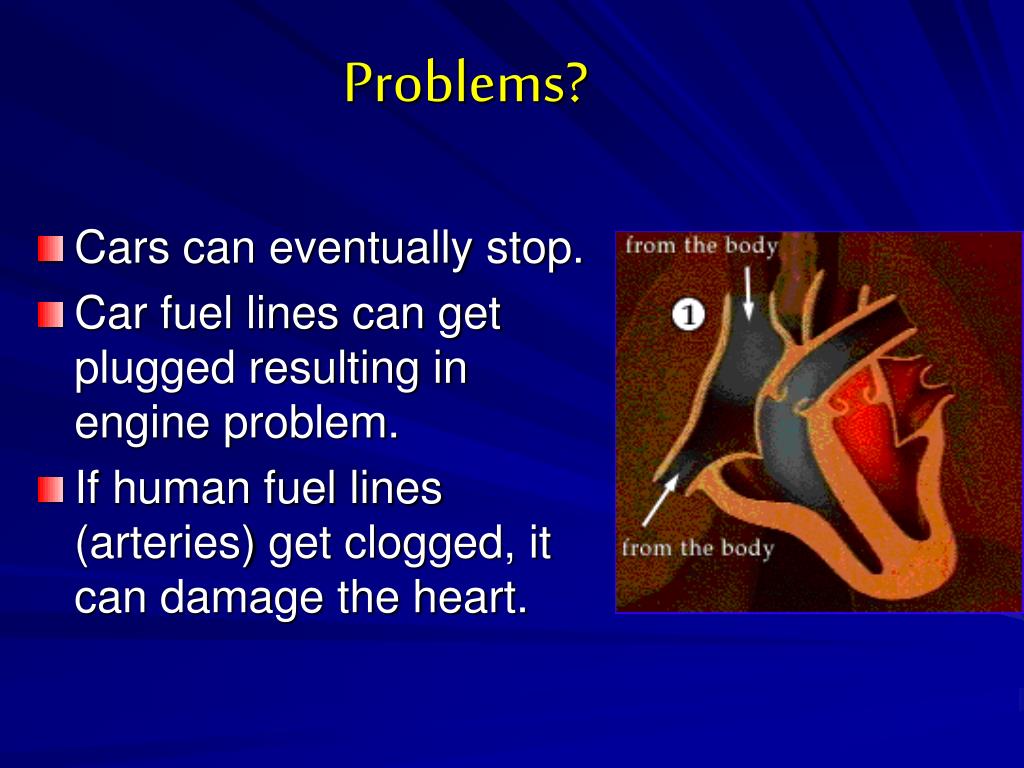 Problems?

Cars can eventually stop.

Car fuel lines can get plugged resulting in engine problem.

If human fuel lines (arteries) get clogged, it can damage the heart.

from the body

1

from the body